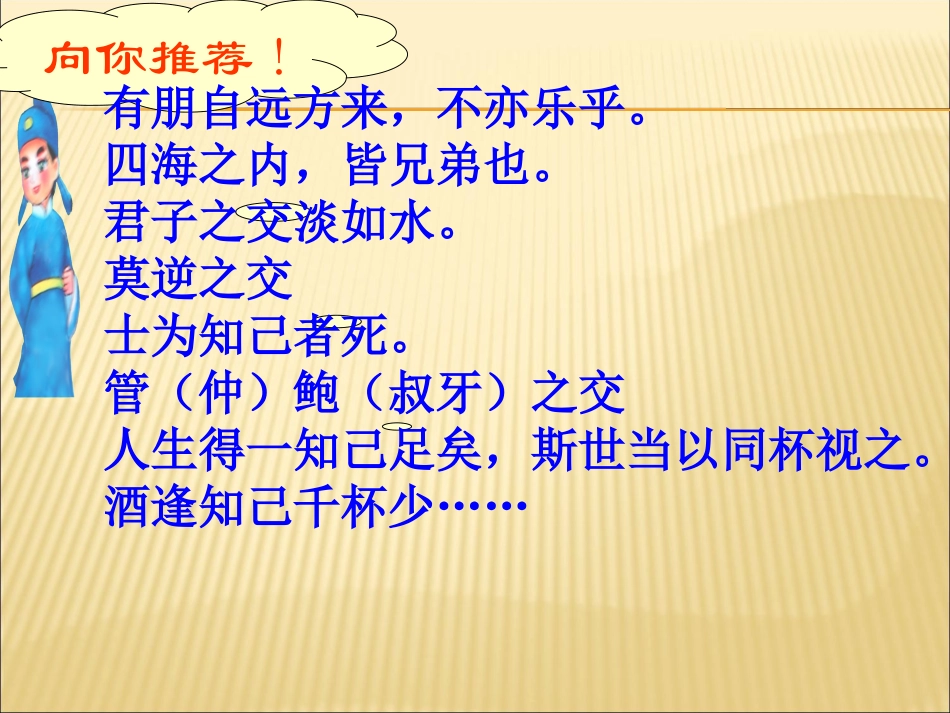 向你推荐！

有朋自远方来，不亦乐乎。
四海之内，皆兄弟也。
君子之交淡如水。
莫逆之交
士为知己者死。
管（仲）鲍（叔牙）之交
人生得一知己足矣，斯世当以同杯视之。
酒逢知己千杯少……